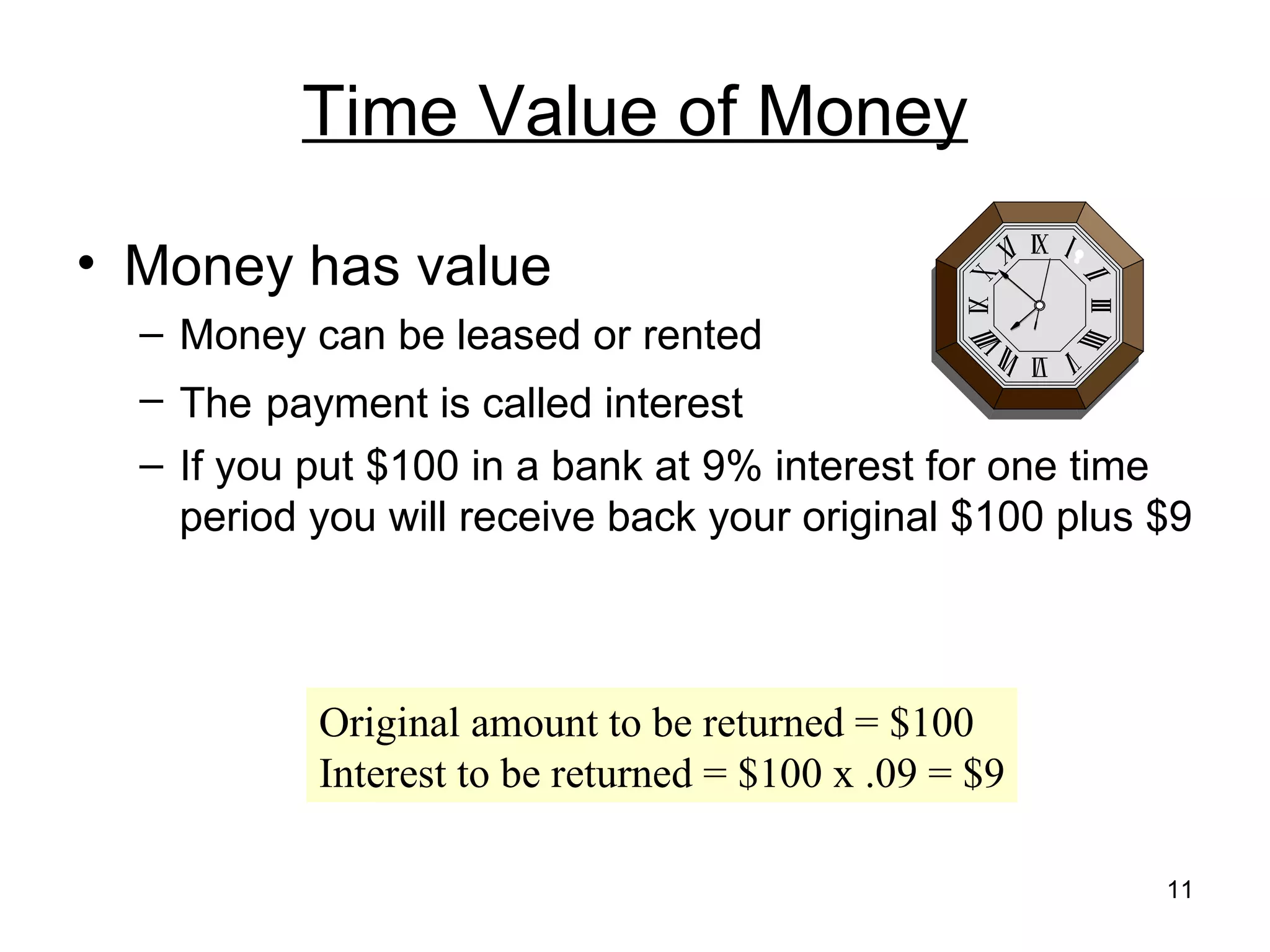 Time Value of Money

• Money has value
– Money can be leased or rented
– The payment is called interest
– If you put \$100 in a bank at 9% interest for one time period you will receive back your original \$100 plus \$9

Original amount to be returned = \$100
Interest to be returned = \$100 x .09 = \$9

11